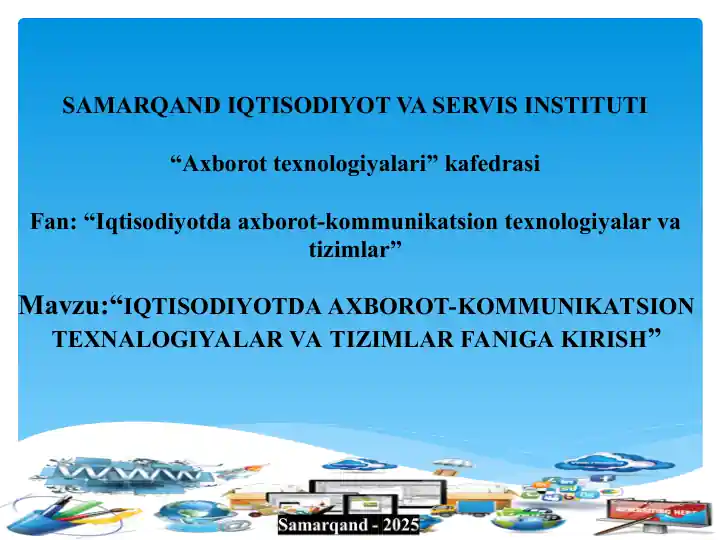 SAMARQAND IQTISODIYOT VA SERVIS INSTITUTI

“Axborot texnologiyalari” kafedrasi

Fan: “Iqtisodiyotda axborot-kommunikatsion texnologiyalar va tizimlar”

Mavzu:“IQTISODIYOTDA AXBOROT-KOMMUNIKATSION TEXNALOGIYALAR VA TIZIMLAR FANIGA KIRISH”

Samarqand - 2025